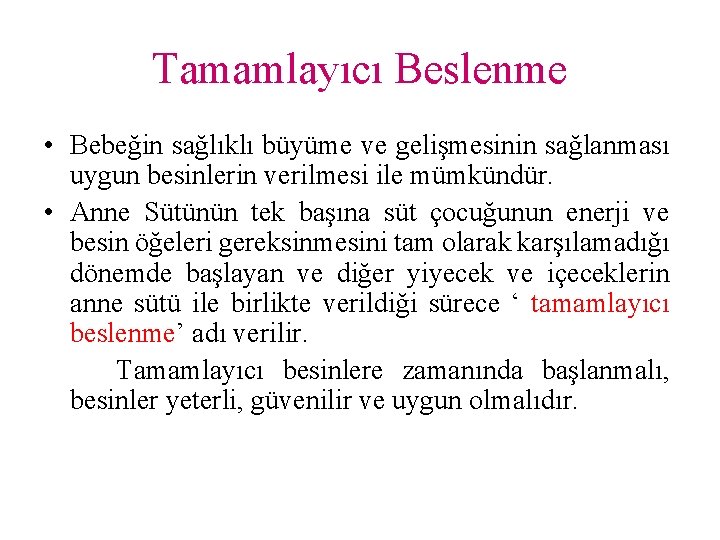 Tamamlayıcı Beslenme

• Bebeğin sağlıklı büyüme ve gelişmesinin sağlanması uygun besinlerin verilmesi ile mümkündür.

• Anne Sütünün tek başına süt çocuğunun enerji ve besin öğeleri gereksinmesini tam olarak karşılamadığı dönemde başlayan ve diğer yiyecek ve içeceklerin anne sütü ile birlikte verildiği sürece ‘ tamamlayıcı beslenme’ adı verilir.

Tamamlayıcı besinlere zamanında başlanmalı, besinler yeterli, güvenilir ve uygun olmalıdır.